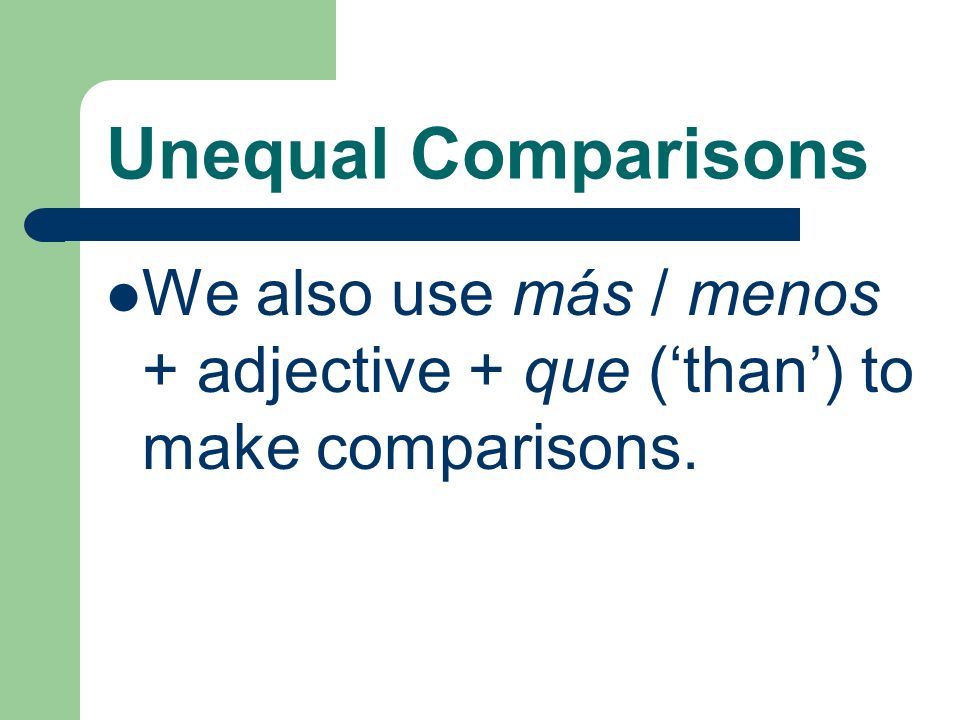 Unequal Comparisons

● We also use más / menos + adjective + que (‘than’) to make comparisons.